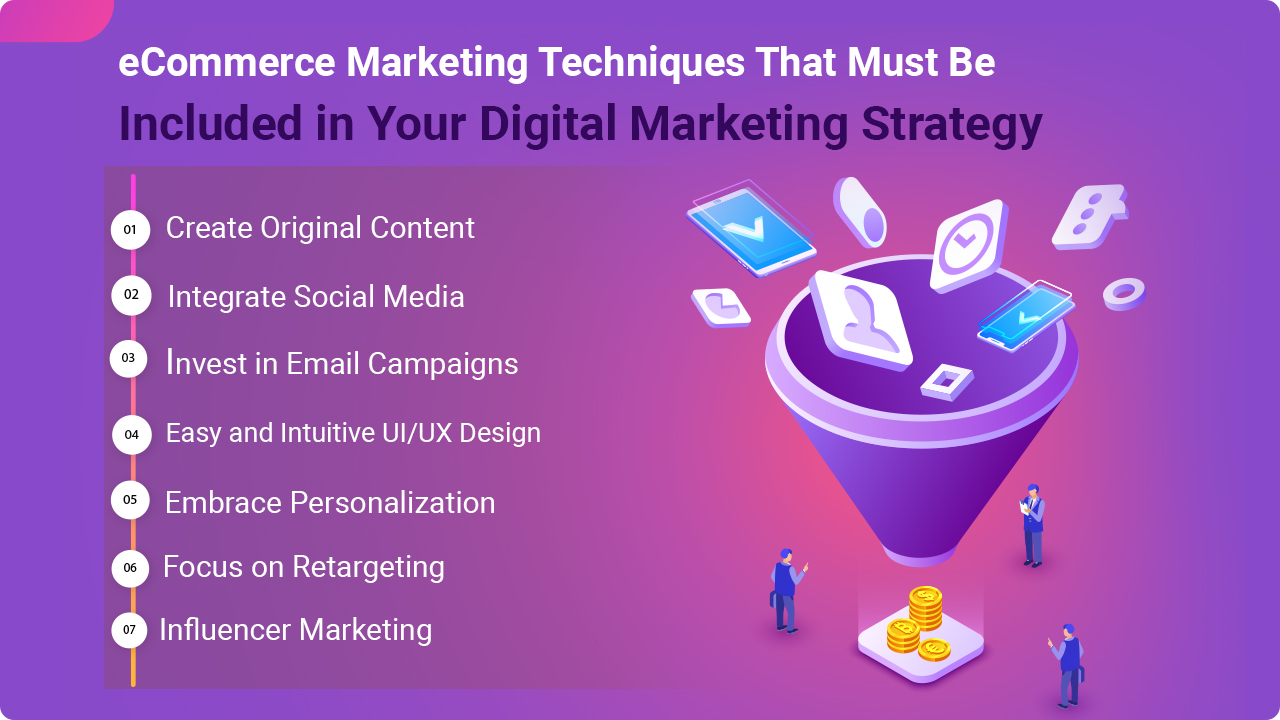 eCommerce Marketing Techniques That Must Be

Included in Your Digital Marketing Strategy

01 Create Original Content

02 Integrate Social Media

03 Invest in Email Campaigns

04 Easy and Intuitive UI/UX Design

05 Embrace Personalization

06 Focus on Retargeting

07 Influencer Marketing